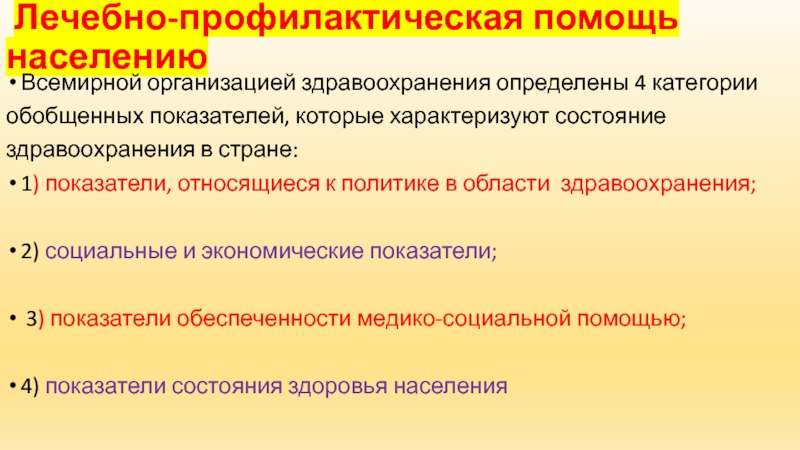 Лечебно-профилактическая помощь населению

• Всемирной организацией здравоохранения определены 4 категории обобщенных показателей, которые характеризуют состояние здравоохранения в стране:

• 1) показатели, относящиеся к политике в области здравоохранения;

• 2) социальные и экономические показатели;

• 3) показатели обеспеченности медико-социальной помощью;

• 4) показатели состояния здоровья населения